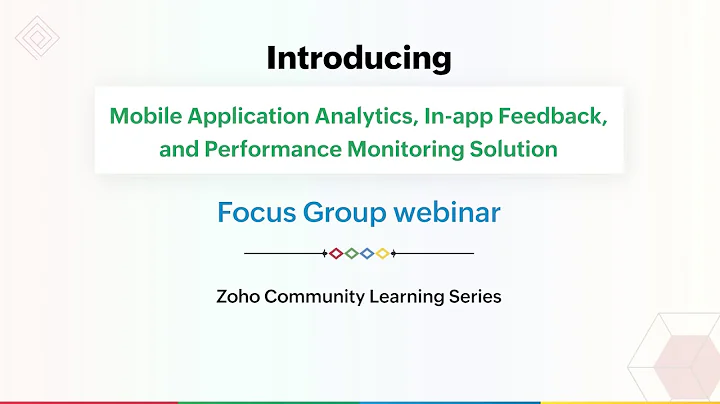 Introducing

Mobile Application Analytics, In-app Feedback, and Performance Monitoring Solution

Focus Group webinar

Zoho Community Learning Series